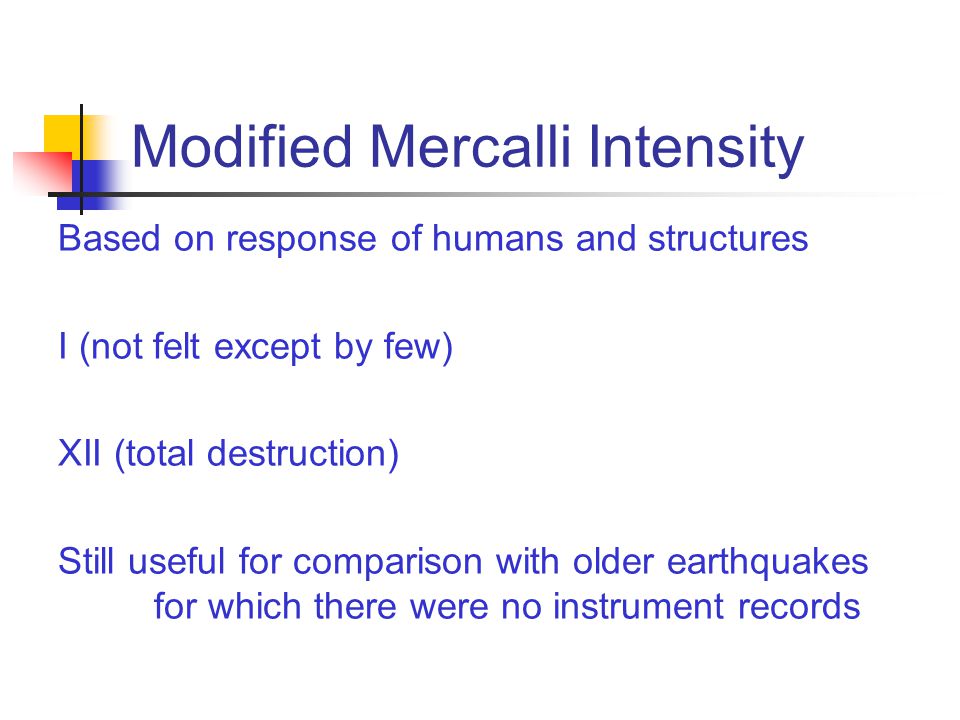 Modified Mercalli Intensity

Based on response of humans and structures

I (not felt except by few)

XII (total destruction)

Still useful for comparison with older earthquakes for which there were no instrument records